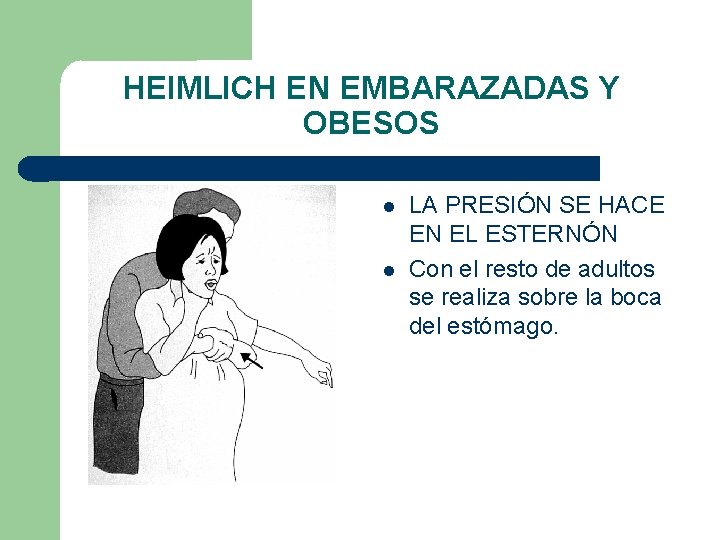 HEIMLICH EN EMBARAZADAS Y OBESOS

- LA PRESIÓN SE HACE EN EL ESTERNÓN
- Con el resto de adultos se realiza sobre la boca del estómago.